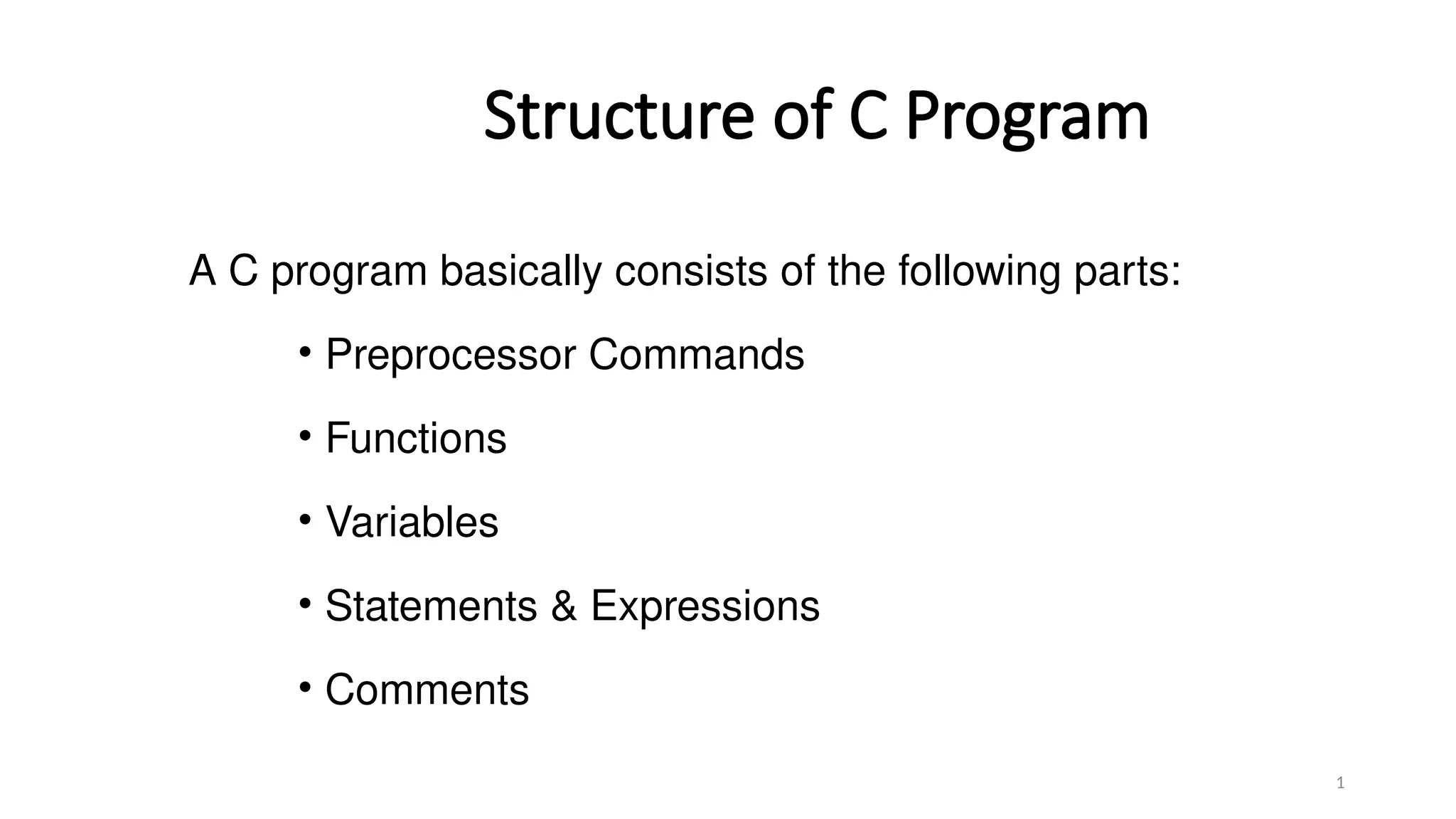 Structure of C Program

A C program basically consists of the following parts:

• Preprocessor Commands
• Functions
• Variables
• Statements & Expressions
• Comments

1